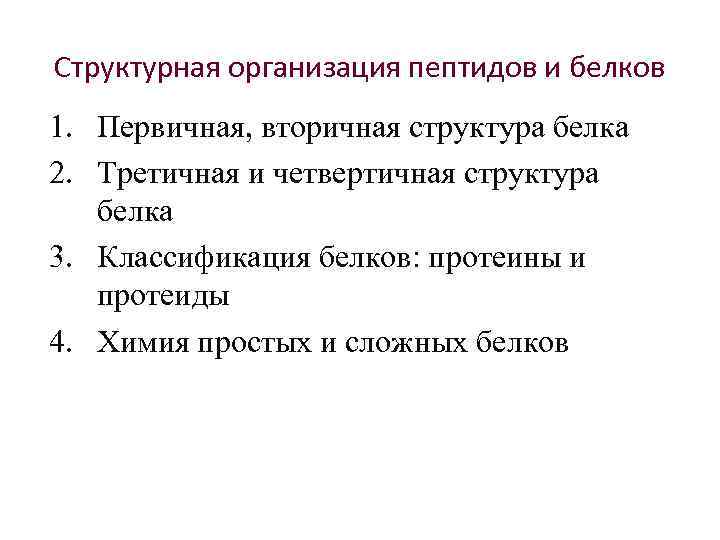 Структурная организация пептидов и белков

1. Первичная, вторичная структура белка
2. Третичная и четвертичная структура белка
3. Классификация белков: протеины и протеиды
4. Химия простых и сложных белков